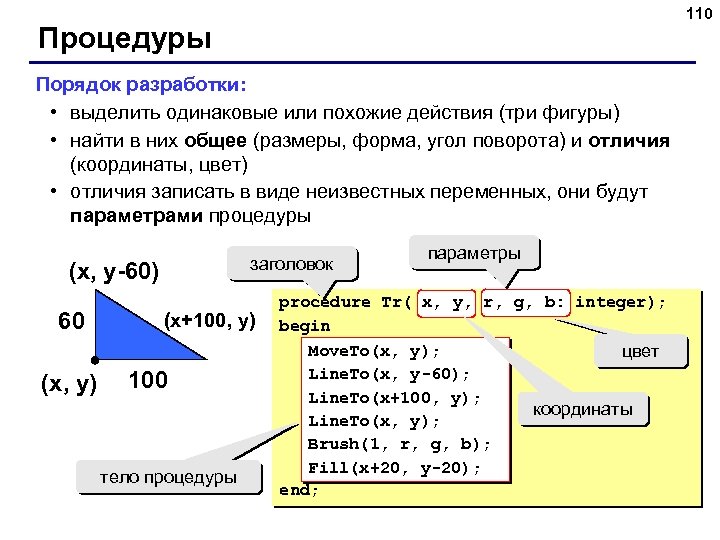 110

Процедуры

Порядок разработки:

• выделить одинаковые или похожие действия (три фигуры)
• найти в них общее (размеры, форма, угол поворота) и отличия (координаты, цвет)
• отличия записать в виде неизвестных переменных, они будут параметрами процедуры

(x, y-60)

60

(x+100, y)

(x, y)

100

заголовок

параметры

procedure Tr( x, y, r, g, b: integer);
begin
MoveTo(x, y);
LineTo(x, y-60);
LineTo(x+100, y);
LineTo(x, y);
Brush(1, r, g, b);
Fill(x+20, y-20);
end;

цвет

координаты

тело процедуры